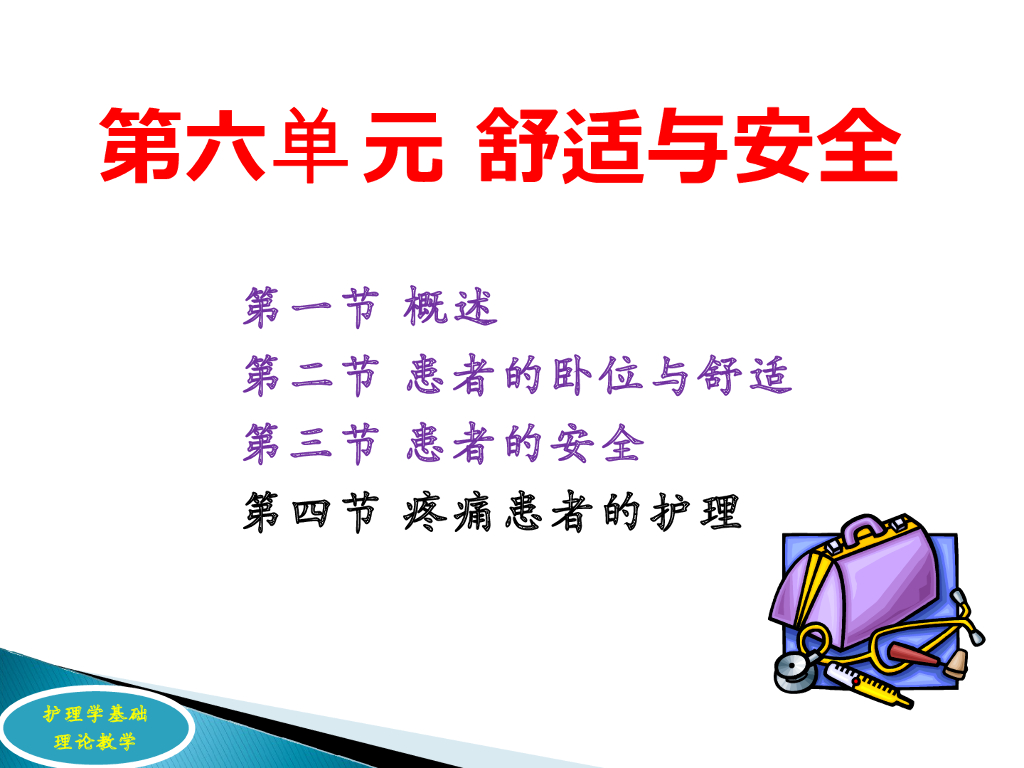 第六单元 舒适与安全

第一节 概述

第二节 患者的卧位与舒适

第三节 患者的安全

第四节 疼痛患者的护理

护理学基础
理论教学